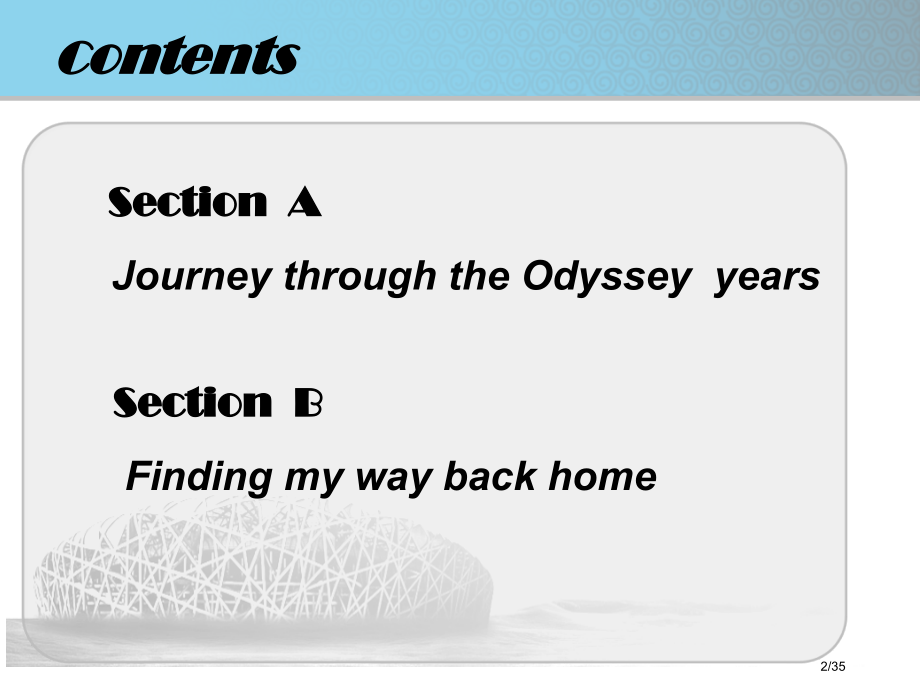 Contents

Section A

Journey through the Odyssey years

Section B

Finding my way back home

2/35